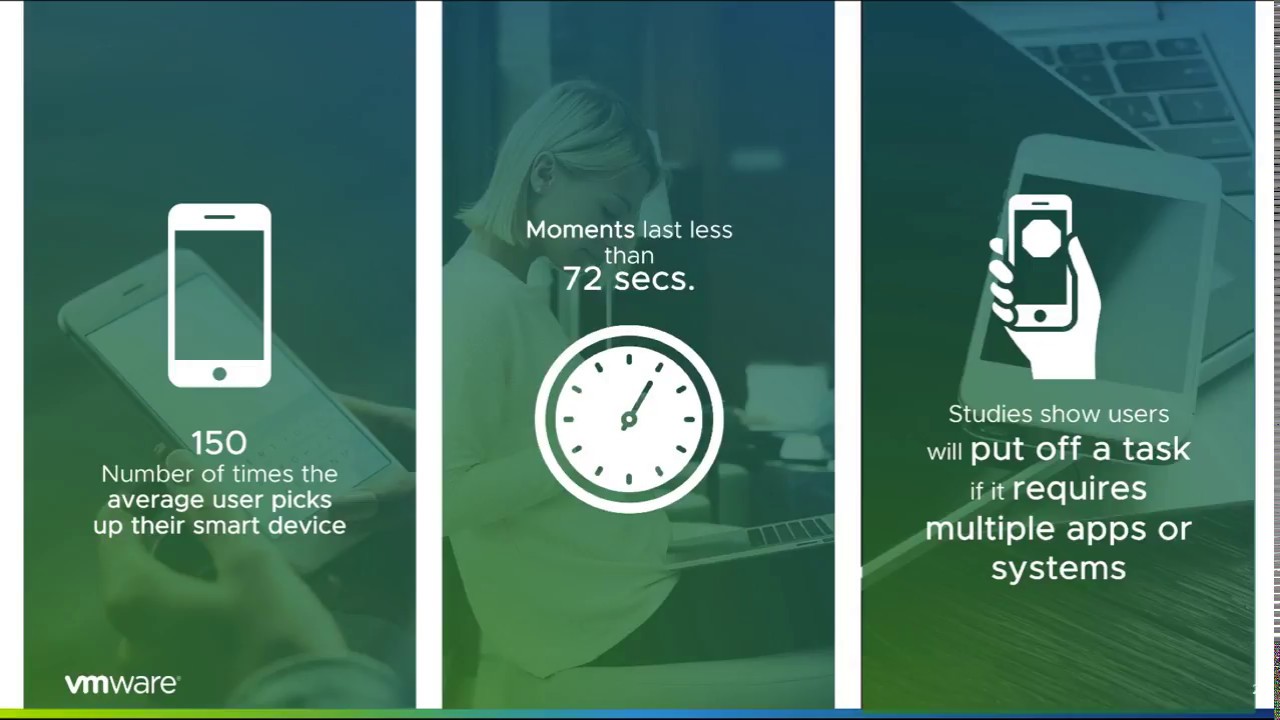 150
Number of times the average user picks up their smart device

Moments last less than 72 secs.

Studies show users will put off a task if it requires multiple apps or systems

vmware